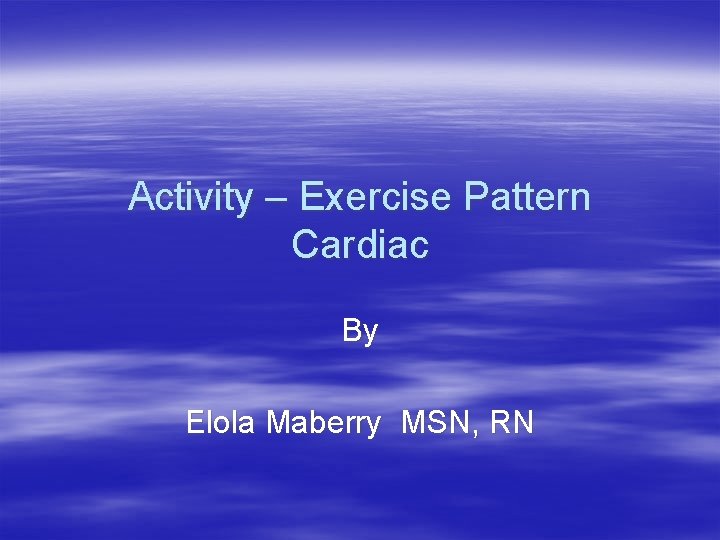 Activity – Exercise Pattern
Cardiac

By

Elola Maberry MSN, RN